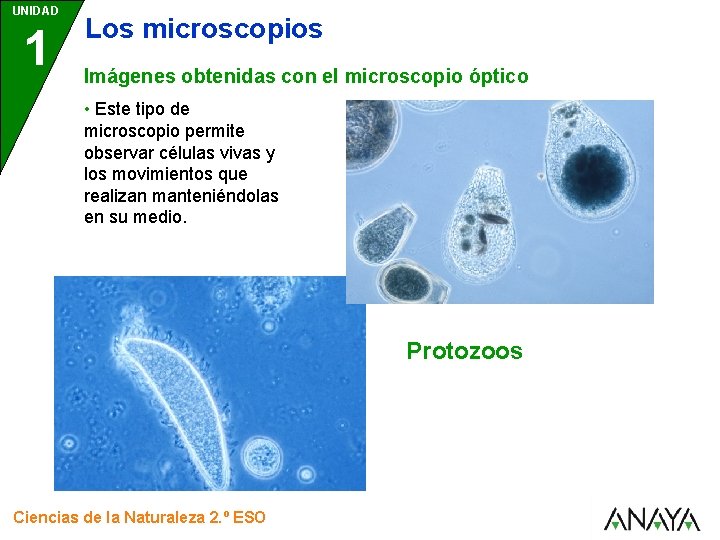 UNIDAD
1

Los microscopios

Imágenes obtenidas con el microscopio óptico

• Este tipo de microscopio permite observar células vivas y los movimientos que realizan manteniéndolas en su medio.

Protozoos

Ciencias de la Naturaleza 2.º ESO

ANAYA